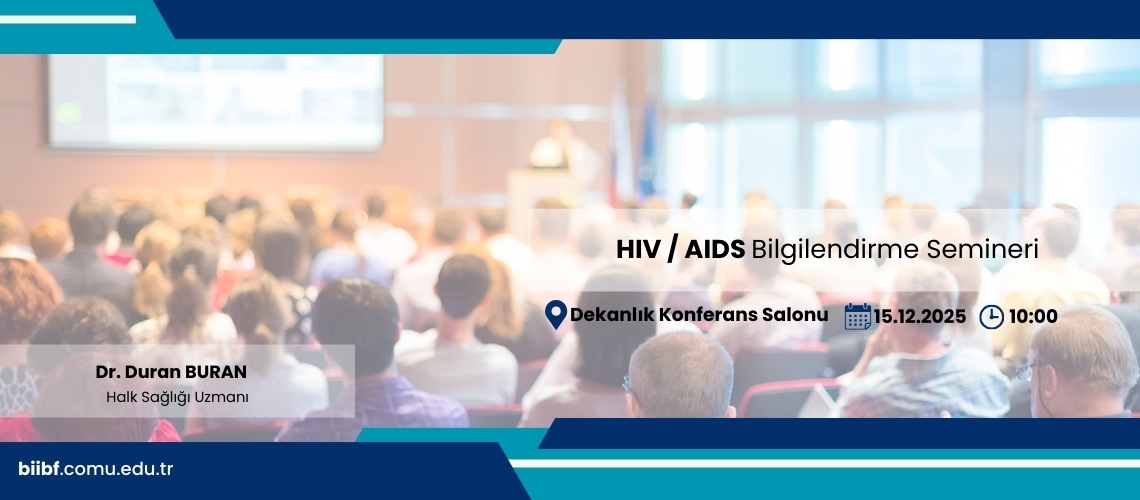 HIV / AIDS Bilgilendirme Semineri

Dekanlık Konferans Salonu 15.12.2025 10:00

Dr. Duran BURAN
Halk Sağlığı Uzmanı

biibf.comu.edu.tr